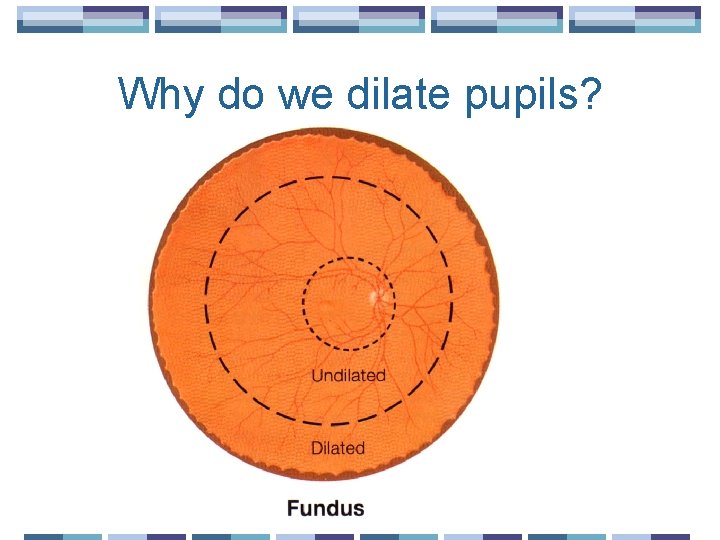 Why do we dilate pupils?

Undilated

Dilated

Fundus